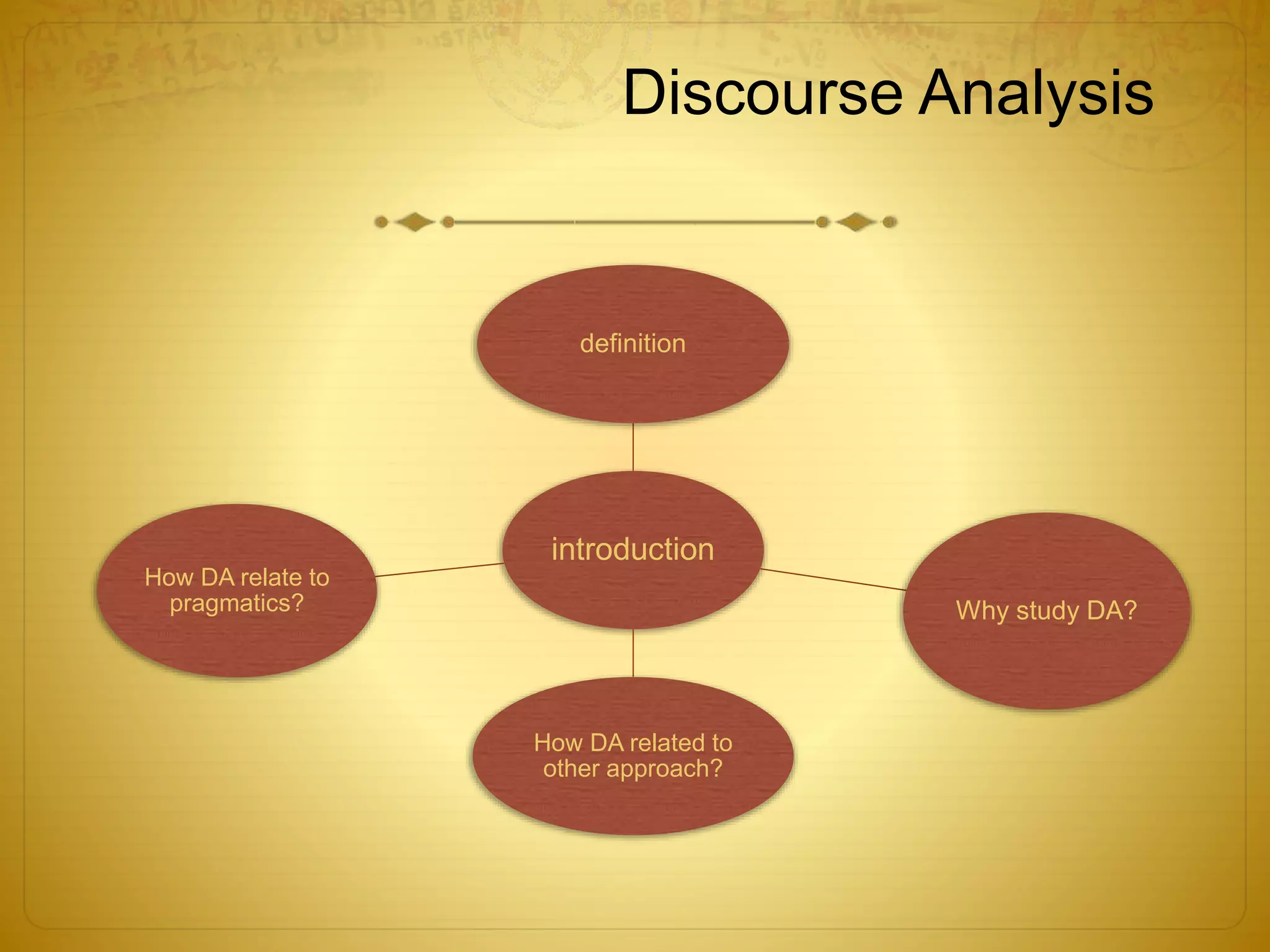 Discourse Analysis

definition

introduction

How DA relate to pragmatics?

Why study DA?

How DA related to other approach?